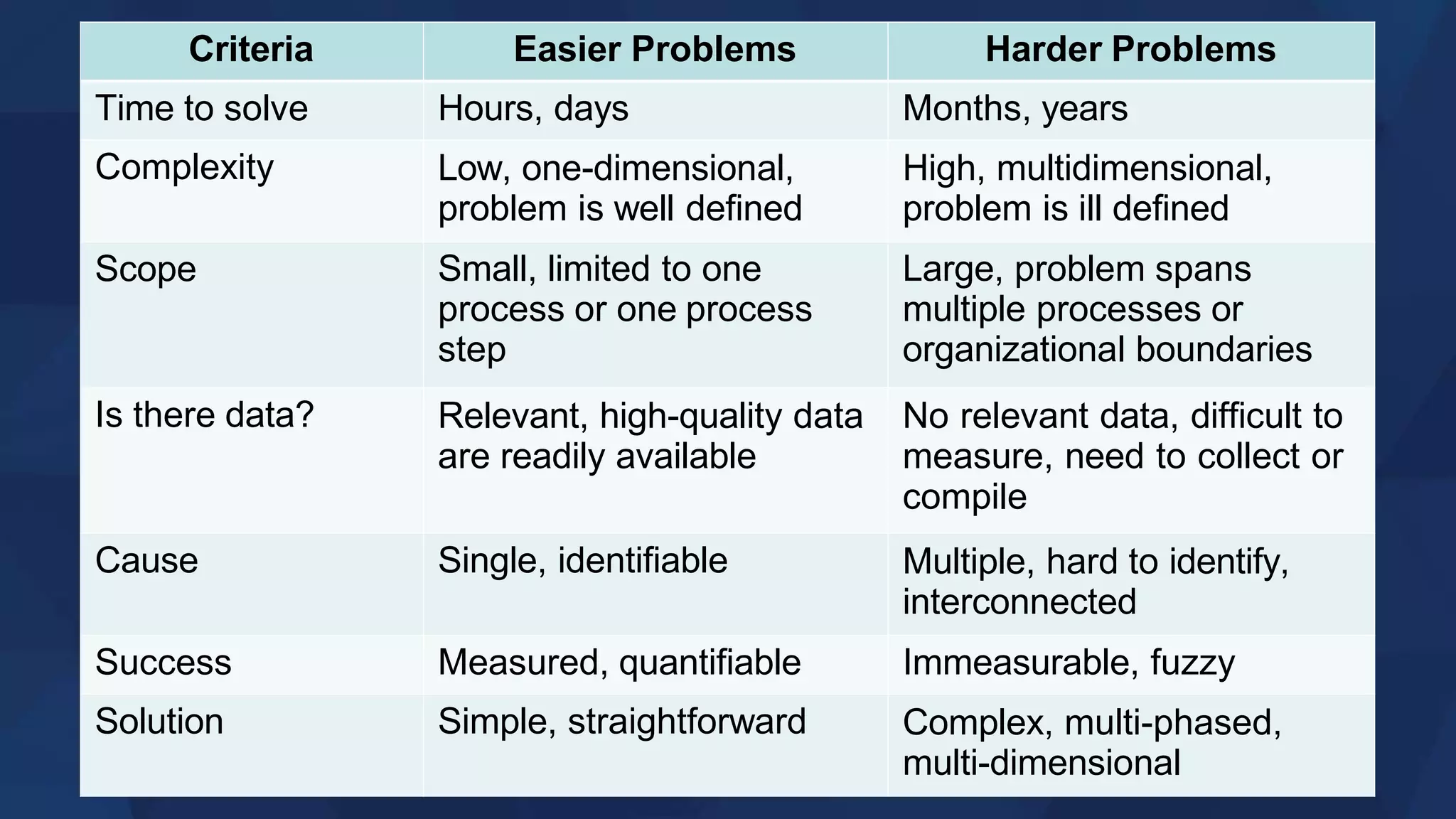 | Criteria | Easier Problems | Harder Problems |
|---|---|---|
| Time to solve | Hours, days | Months, years |
| Complexity | Low, one-dimensional, problem is well defined | High, multidimensional, problem is ill defined |
| Scope | Small, limited to one process or one process step | Large, problem spans multiple processes or organizational boundaries |
| Is there data? | Relevant, high-quality data are readily available | No relevant data, difficult to measure, need to collect or compile |
| Cause | Single, identifiable | Multiple, hard to identify, interconnected |
| Success | Measured, quantifiable | Immeasurable, fuzzy |
| Solution | Simple, straightforward | Complex, multi-phased, multi-dimensional |